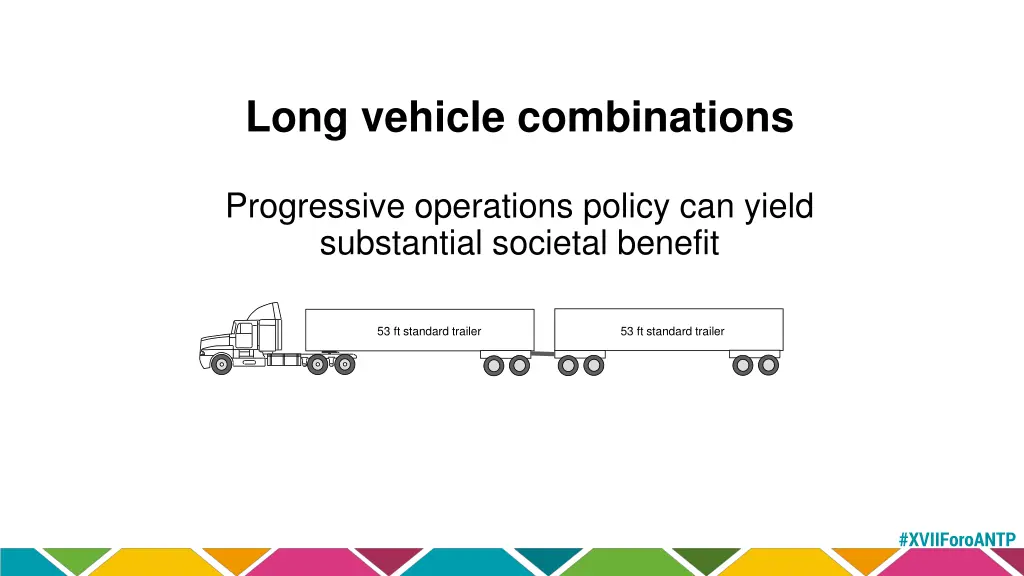 Long vehicle combinations

Progressive operations policy can yield substantial societal benefit

53 ft standard trailer

53 ft standard trailer

#XVIIForoANTP